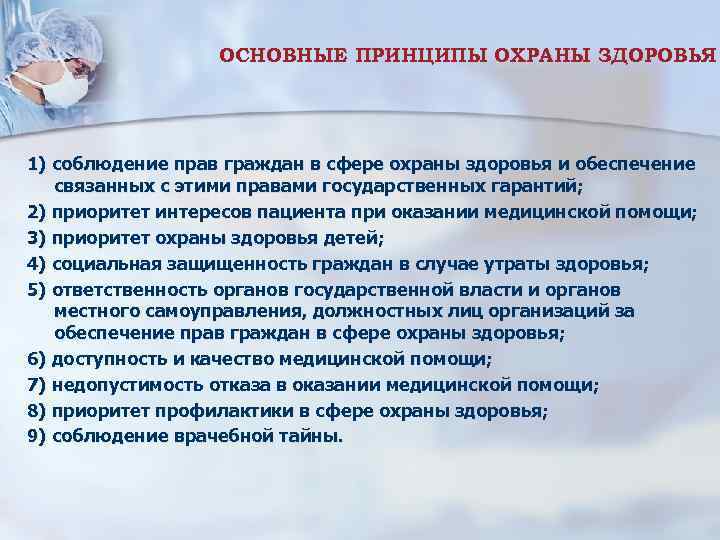 ОСНОВНЫЕ ПРИНЦИПЫ ОХРАНЫ ЗДОРОВЬЯ

1) соблюдение прав граждан в сфере охраны здоровья и обеспечение связанных с этими правами государственных гарантий;
2) приоритет интересов пациента при оказании медицинской помощи;
3) приоритет охраны здоровья детей;
4) социальная защищенность граждан в случае утраты здоровья;
5) ответственность органов государственной власти и органов местного самоуправления, должностных лиц организаций за обеспечение прав граждан в сфере охраны здоровья;
6) доступность и качество медицинской помощи;
7) недопустимость отказа в оказании медицинской помощи;
8) приоритет профилактики в сфере охраны здоровья;
9) соблюдение врачебной тайны.